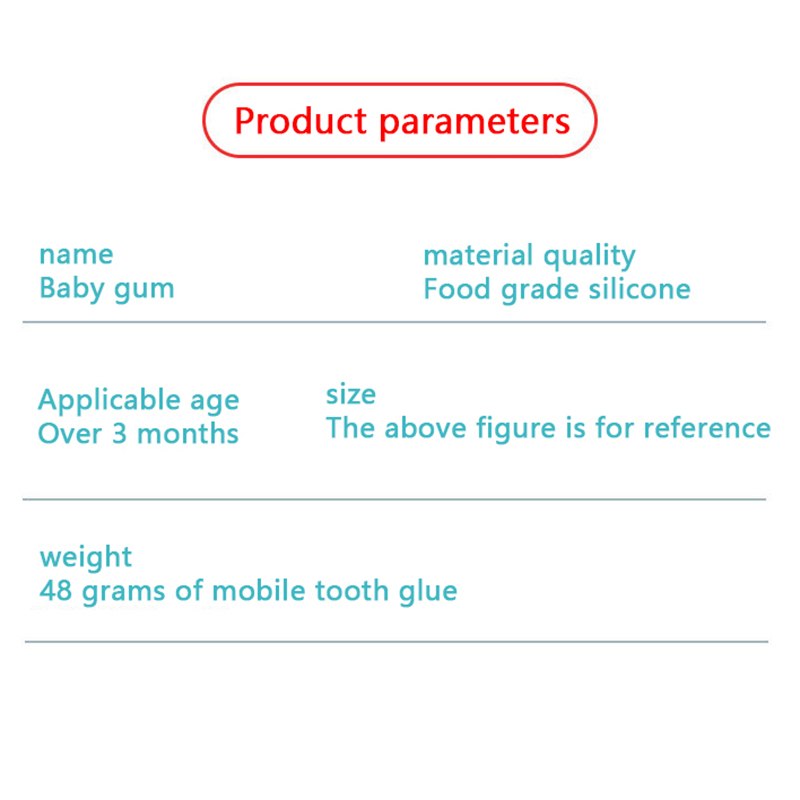 Product parameters

name
Baby gum

material quality
Food grade silicone

Applicable age
Over 3 months

size
The above figure is for reference

weight
48 grams of mobile tooth glue